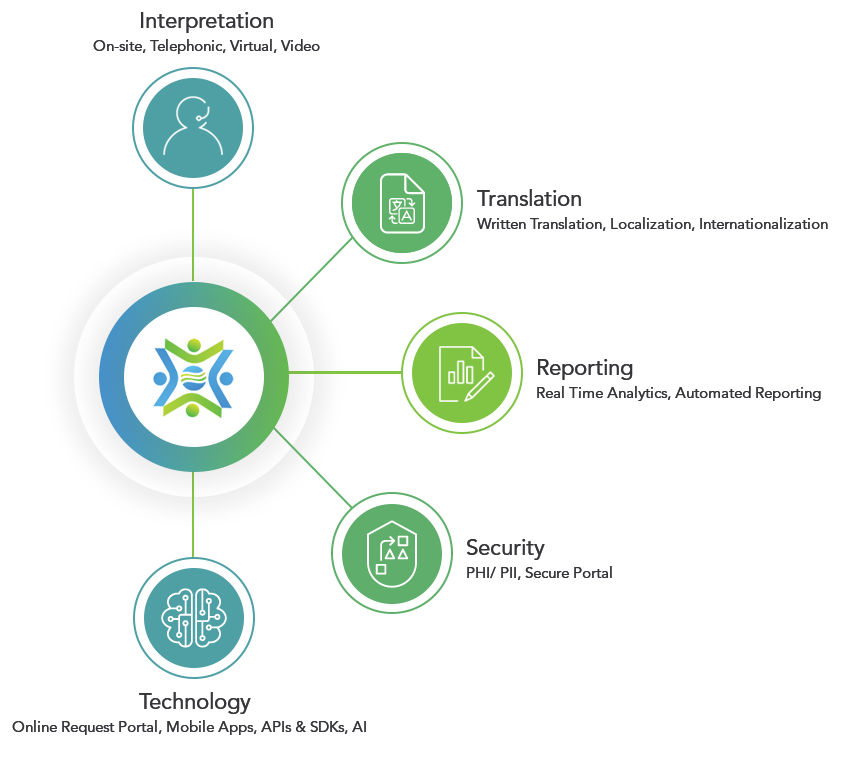 Interpretation
On-site, Telephonic, Virtual, Video

Translation
Written Translation, Localization, Internationalization

Reporting
Real Time Analytics, Automated Reporting

Security
PHI/ PII, Secure Portal

Technology
Online Request Portal, Mobile Apps, APIs & SDKs, AI